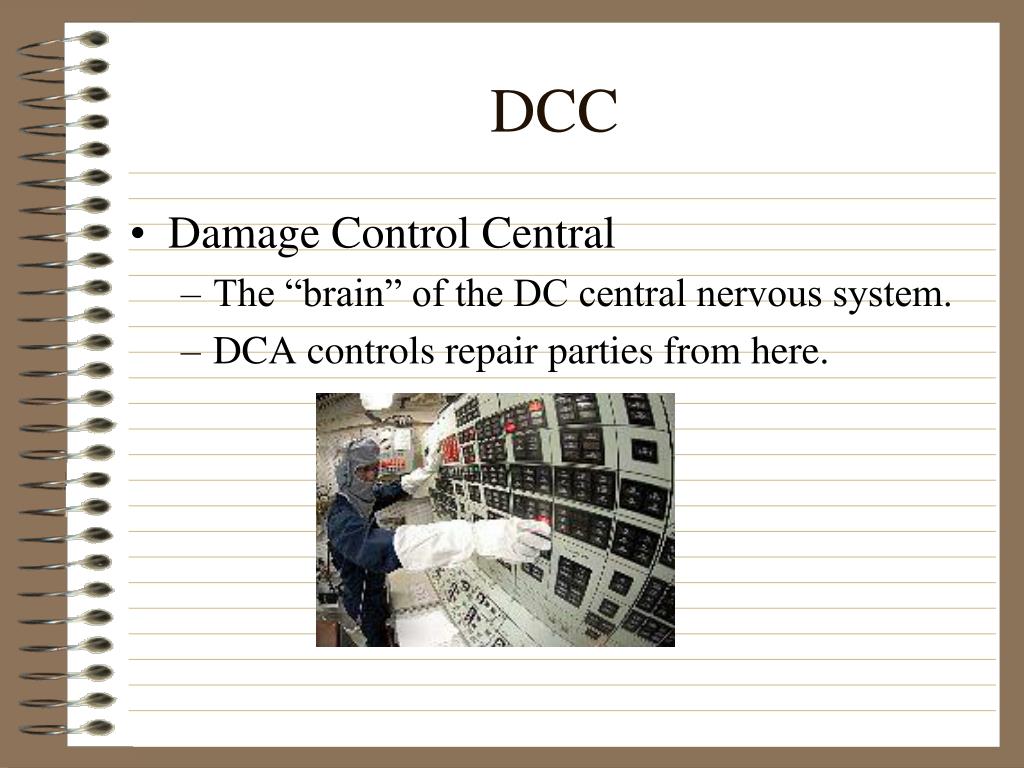 DCC

• Damage Control Central

– The “brain” of the DC central nervous system.

– DCA controls repair parties from here.